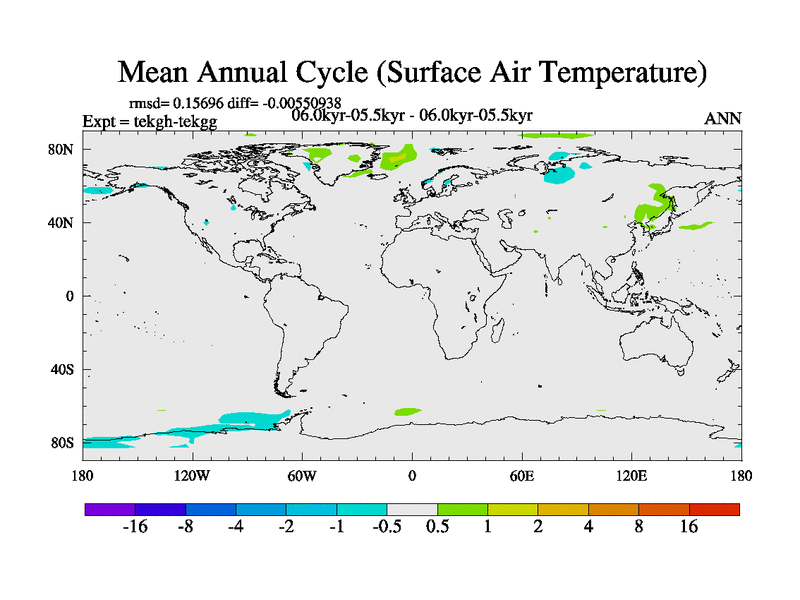 Mean Annual Cycle (Surface Air Temperature)

rmsd= 0.15696 diff= -0.00550938
Expt = tekgh-tekgg
06.0kyr-05.5kyr - 06.0kyr-05.5kyr
ANN

80N
40N
0
40S
80S

180
120W
60W
0
60E
120E
180

-16 -8 -4 -2 -1 -0.5 0.5 1 2 4 8 16